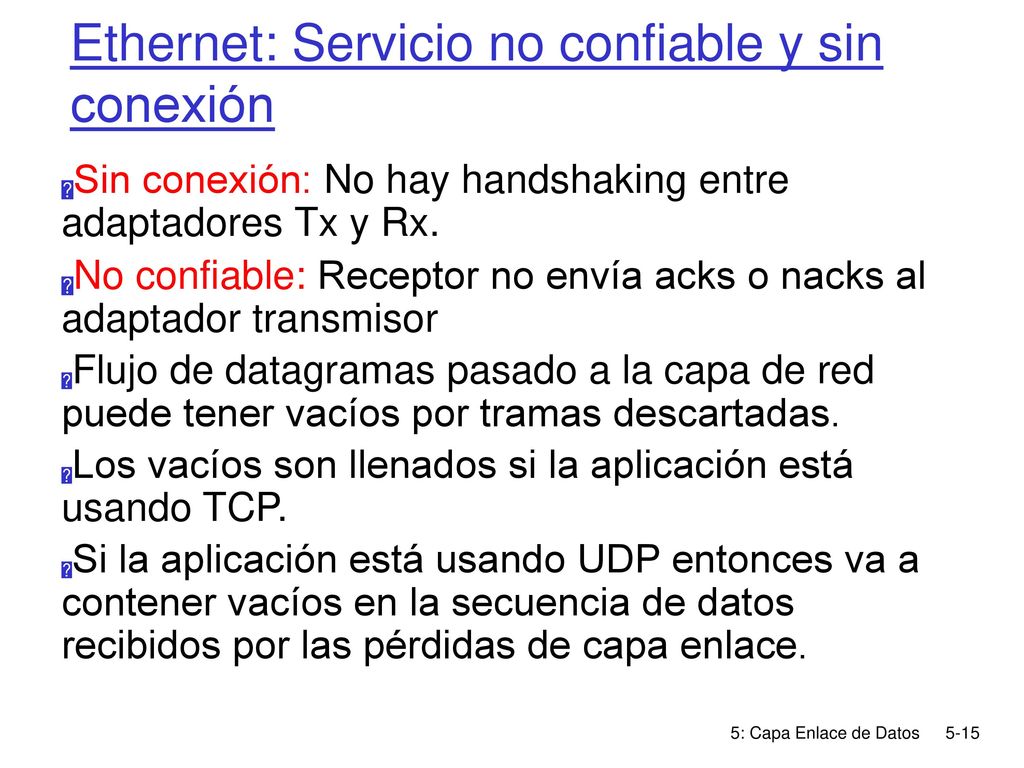 Ethernet: Servicio no confiable y sin conexión

Sin conexión: No hay handshaking entre adaptadores Tx y Rx.

No confiable: Receptor no envía acks o nacks al adaptador transmisor

Flujo de datagramas pasado a la capa de red puede tener vacíos por tramas descartadas.

Los vacíos son llenados si la aplicación está usando TCP.

Si la aplicación está usando UDP entonces va a contener vacíos en la secuencia de datos recibidos por las pérdidas de capa enlace.

5: Capa Enlace de Datos 5-15